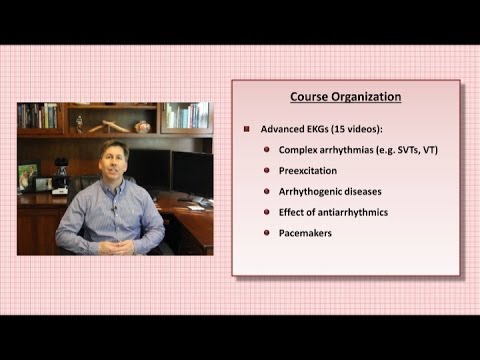 Course Organization

Advanced EKGs (15 videos):

Complex arrhythmias (e.g. SVTs, VT)

Preexcitation

Arrhythogenic diseases

Effect of antiarrhythmics

Pacemakers